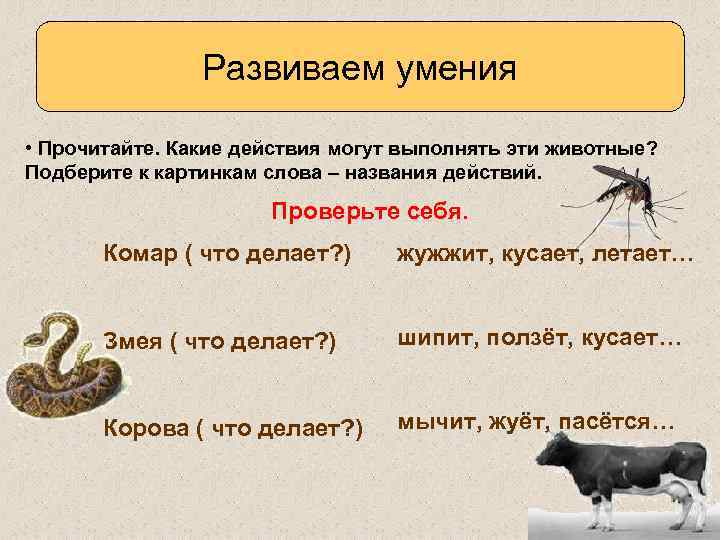 Развиваем умения

• Прочитайте. Какие действия могут выполнять эти животные? Подберите к картинкам слова – названия действий.

Проверьте себя.

Комар ( что делает?)

жужжит, кусает, летает…

Змея ( что делает?)

шипит, ползёт, кусает…

Корова ( что делает?)

мычит, жуёт, пасётся…